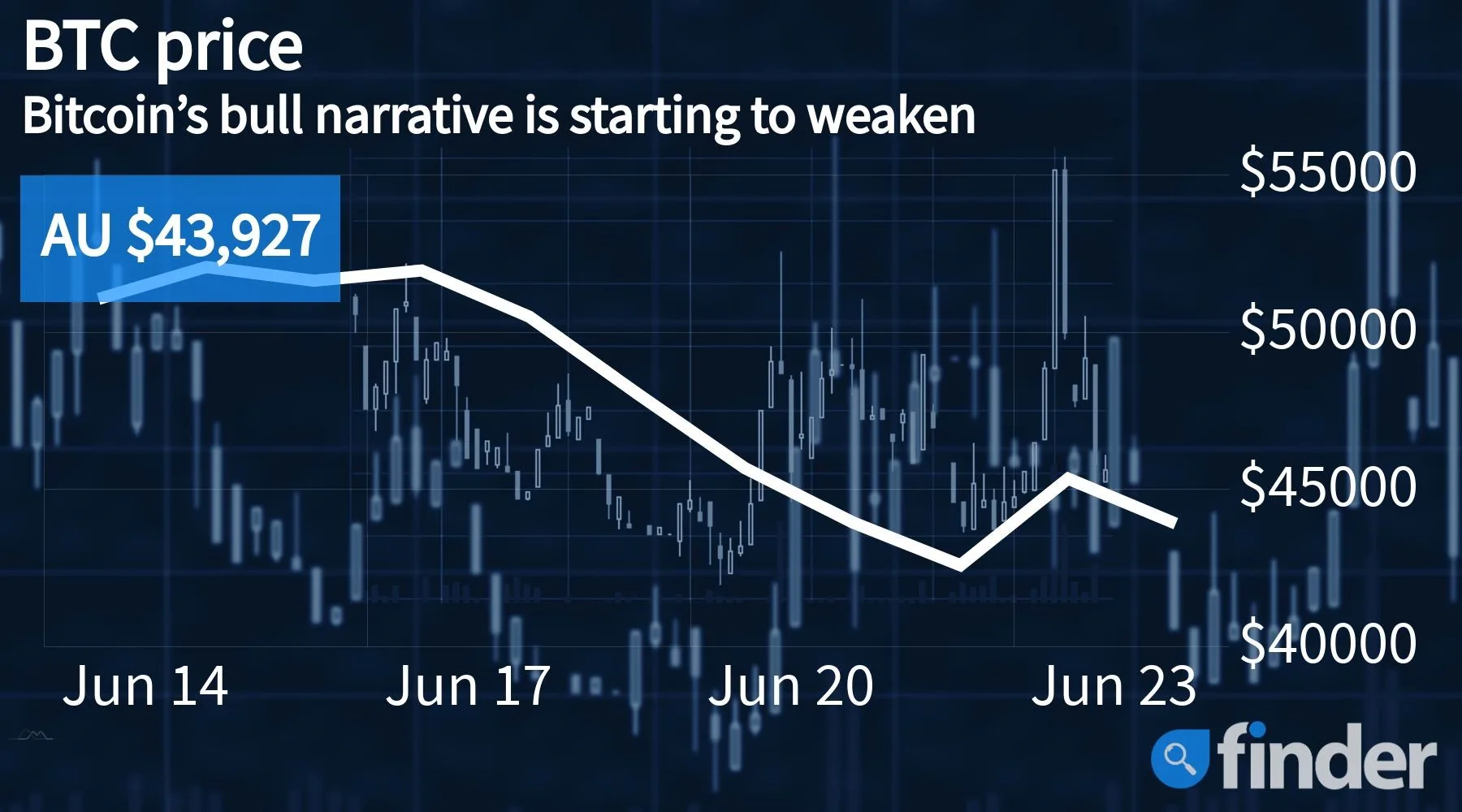 BTC price
Bitcoin's bull narrative is starting to weaken

AU $43,927

$55000
$50000
$45000
$40000

Jun 14
Jun 17
Jun 20
Jun 23

finder